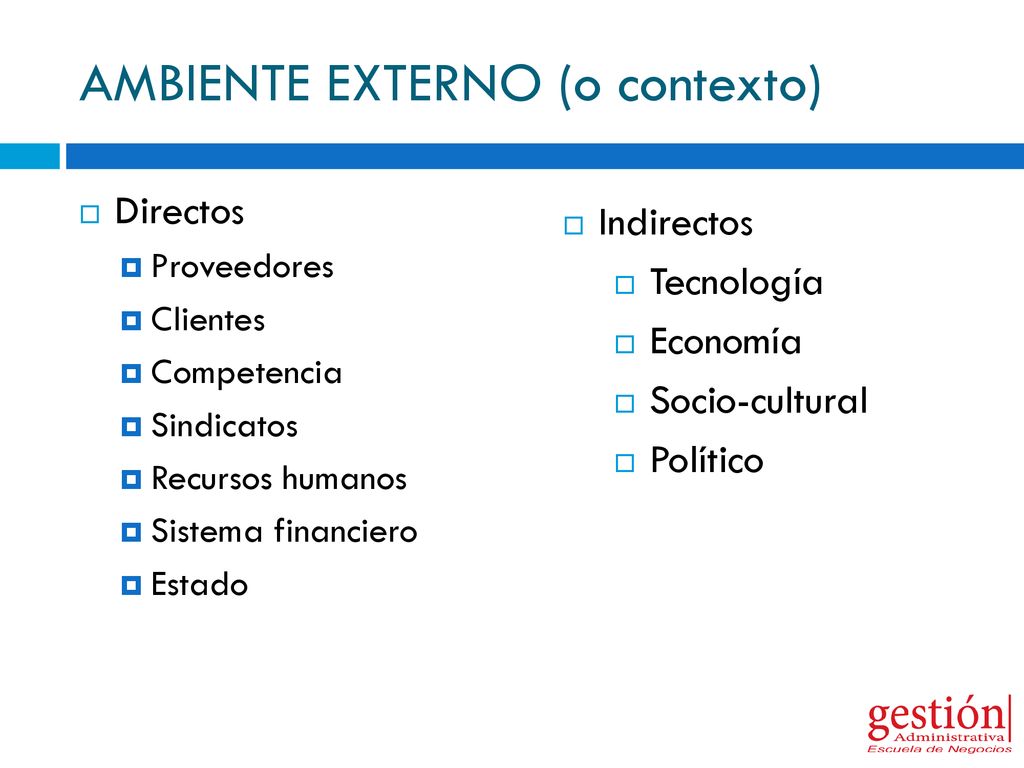 AMBIENTE EXTERNO (o contexto)

Directos
Proveedores
Clientes
Competencia
Sindicatos
Recursos humanos
Sistema financiero
Estado

Indirectos
Tecnología
Economía
Socio-cultural
Político

gestión
Administrativa
Escuela de Negocios